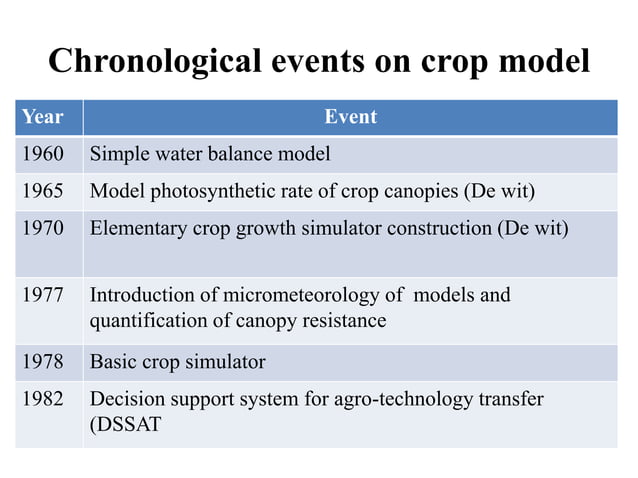 Chronological events on crop model

| Year | Event |
|---|---|
| 1960 | Simple water balance model |
| 1965 | Model photosynthetic rate of crop canopies (De wit) |
| 1970 | Elementary crop growth simulator construction (De wit) |
| 1977 | Introduction of micrometeorology of models and quantification of canopy resistance |
| 1978 | Basic crop simulator |
| 1982 | Decision support system for agro-technology transfer (DSSAT |